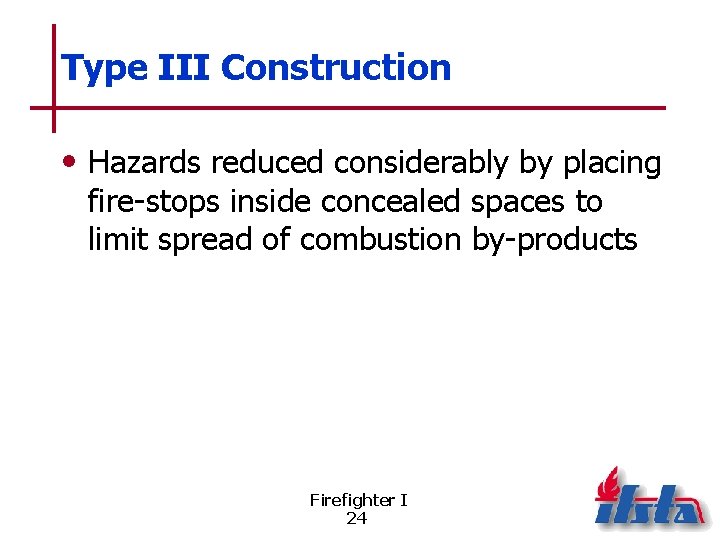 Type III Construction

• Hazards reduced considerably by placing fire-stops inside concealed spaces to limit spread of combustion by-products

Firefighter I
24

ifsta